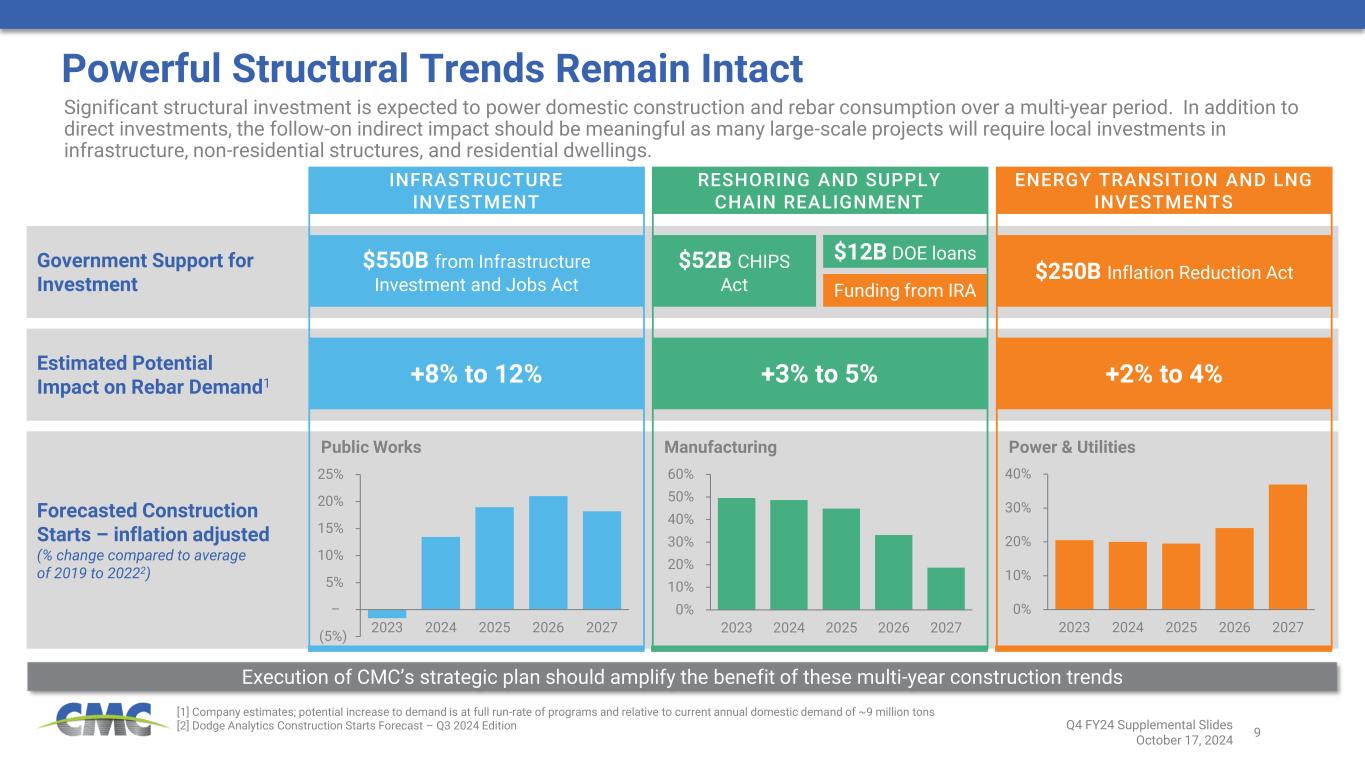 Powerful Structural Trends Remain Intact

Significant structural investment is expected to power domestic construction and rebar consumption over a multi-year period. In addition to direct investments, the follow-on indirect impact should be meaningful as many large-scale projects will require local investments in infrastructure, non-residential structures, and residential dwellings.

INFRASTRUCTURE INVESTMENT

RESHORING AND SUPPLY CHAIN REALIGNMENT

ENERGY TRANSITION AND LNG INVESTMENTS

Government Support for Investment

$550B from Infrastructure Investment and Jobs Act

$52B CHIPS Act

$12B DOE loans

Funding from IRA

$250B Inflation Reduction Act

Estimated Potential Impact on Rebar Demand$^1$

+8% to 12%

+3% to 5%

+2% to 4%

Forecasted Construction Starts – inflation adjusted
(% change compared to average of 2019 to 2022$^2$)

Public Works

25%
20%
15%
10%
5%
–
(5%)
2023 2024 2025 2026 2027

Manufacturing

60%
50%
40%
30%
20%
10%
0%
2023 2024 2025 2026 2027

Power & Utilities

40%
30%
20%
10%
0%
2023 2024 2025 2026 2027

Execution of CMC's strategic plan should amplify the benefit of these multi-year construction trends

CMC

[1] Company estimates; potential increase to demand is at full run-rate of programs and relative to current annual domestic demand of ~9 million tons
[2] Dodge Analytics Construction Starts Forecast – Q3 2024 Edition

Q4 FY24 Supplemental Slides
October 17, 2024

9